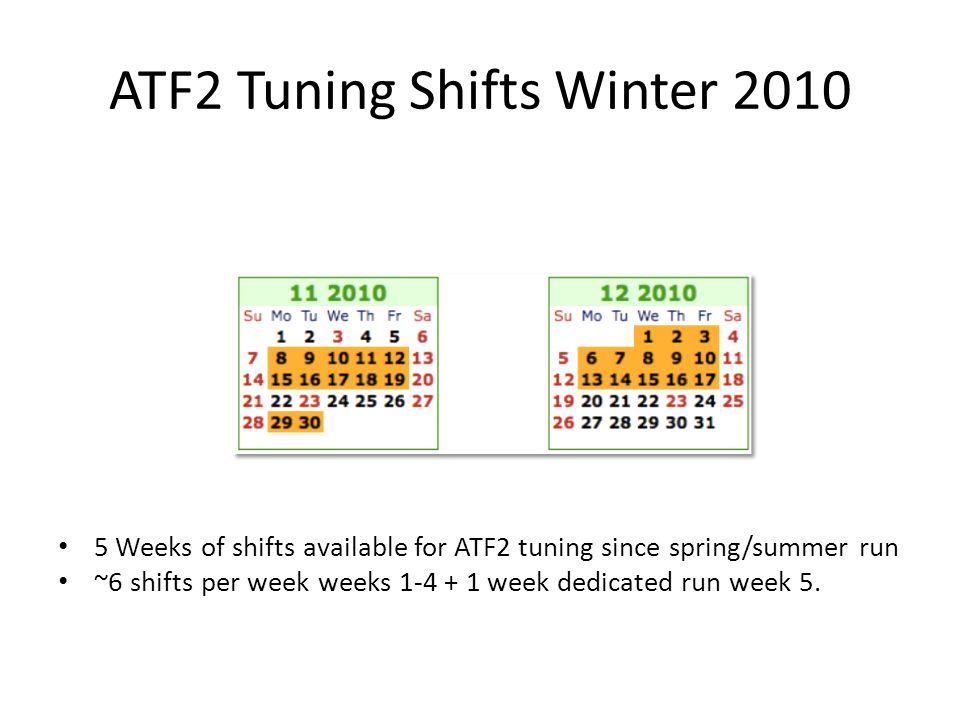 ATF2 Tuning Shifts Winter 2010

11 2010

| Su | Mo | Tu | We | Th | Fr | Sa |
|---|---|---|---|---|---|---|
| | 1 | 2 | 3 | 4 | 5 | 6 |
| 7 | 8 | 9 | 10 | 11 | 12 | 13 |
| 14 | 15 | 16 | 17 | 18 | 19 | 20 |
| 21 | 22 | 23 | 24 | 25 | 26 | 27 |
| 28 | 29 | 30 | | | | |

12 2010

| Su | Mo | Tu | We | Th | Fr | Sa |
|---|---|---|---|---|---|---|
| | | | 1 | 2 | 3 | 4 |
| 5 | 6 | 7 | 8 | 9 | 10 | 11 |
| 12 | 13 | 14 | 15 | 16 | 17 | 18 |
| 19 | 20 | 21 | 22 | 23 | 24 | 25 |
| 26 | 27 | 28 | 29 | 30 | 31 | |

• 5 Weeks of shifts available for ATF2 tuning since spring/summer run
• ~6 shifts per week weeks 1-4 + 1 week dedicated run week 5.